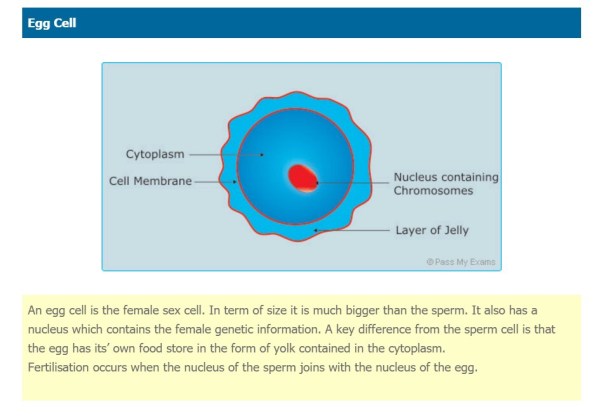 Egg Cell

Cytoplasm
Cell Membrane
Nucleus containing Chromosomes
Layer of Jelly
© Pass My Exams

An egg cell is the female sex cell. In term of size it is much bigger than the sperm. It also has a nucleus which contains the female genetic information. A key difference from the sperm cell is that the egg has its' own food store in the form of yolk contained in the cytoplasm.
Fertilisation occurs when the nucleus of the sperm joins with the nucleus of the egg.